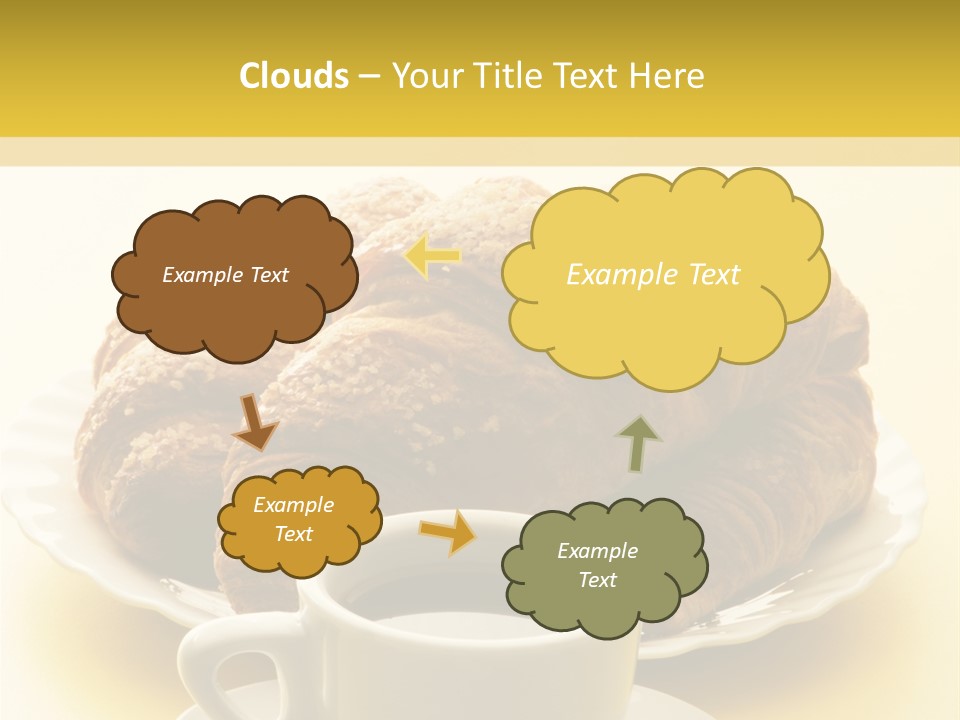 Clouds – Your Title Text Here

Example Text

Example Text

Example Text

Example Text